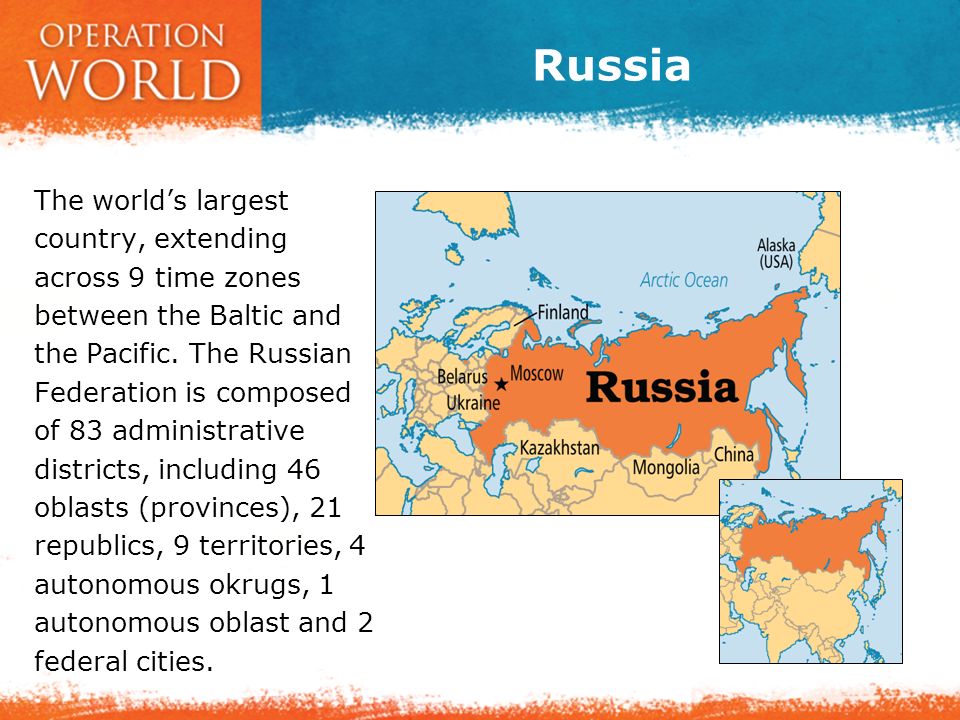 OPERATION WORLD

Russia

The world's largest country, extending across 9 time zones between the Baltic and the Pacific. The Russian Federation is composed of 83 administrative districts, including 46 oblasts (provinces), 21 republics, 9 territories, 4 autonomous okrugs, 1 autonomous oblast and 2 federal cities.

Alaska (USA)
Arctic Ocean
Finland
Belarus
Moscow
Ukraine
Russia
Kazakhstan
Mongolia
China